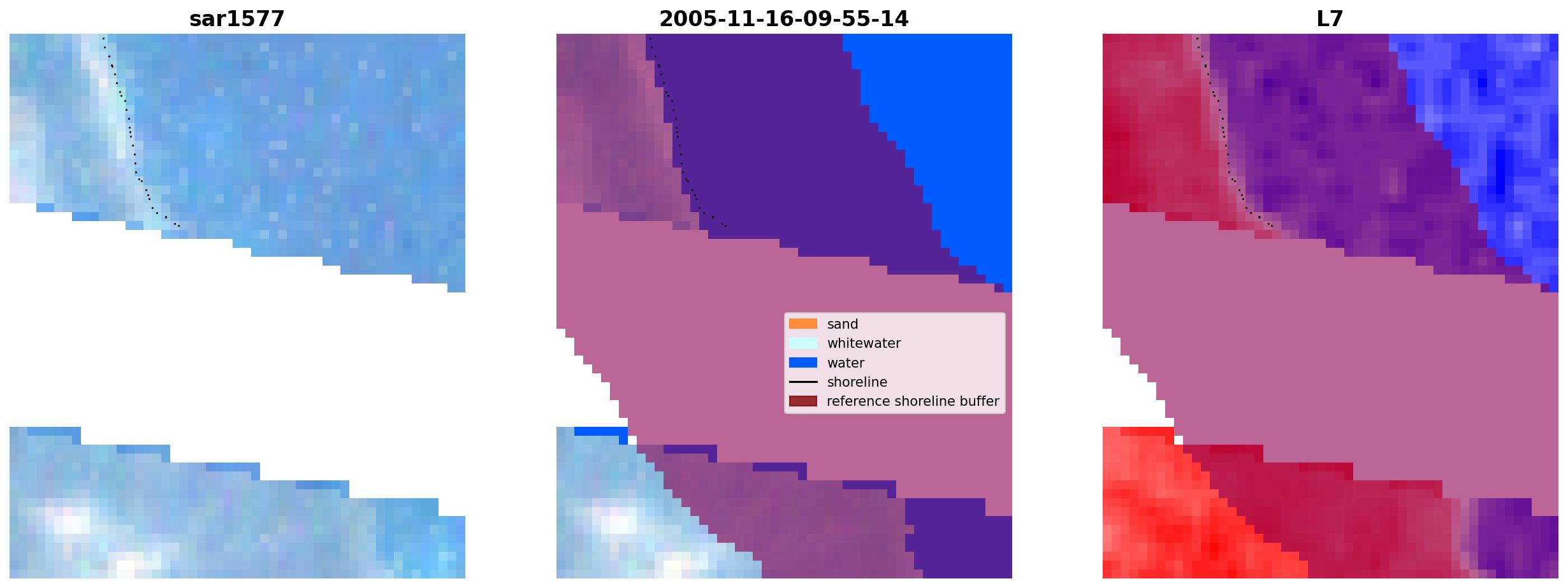 sar1577

2005-11-16-09-55-14

sand
whitewater
water
shoreline
reference shoreline buffer

L7